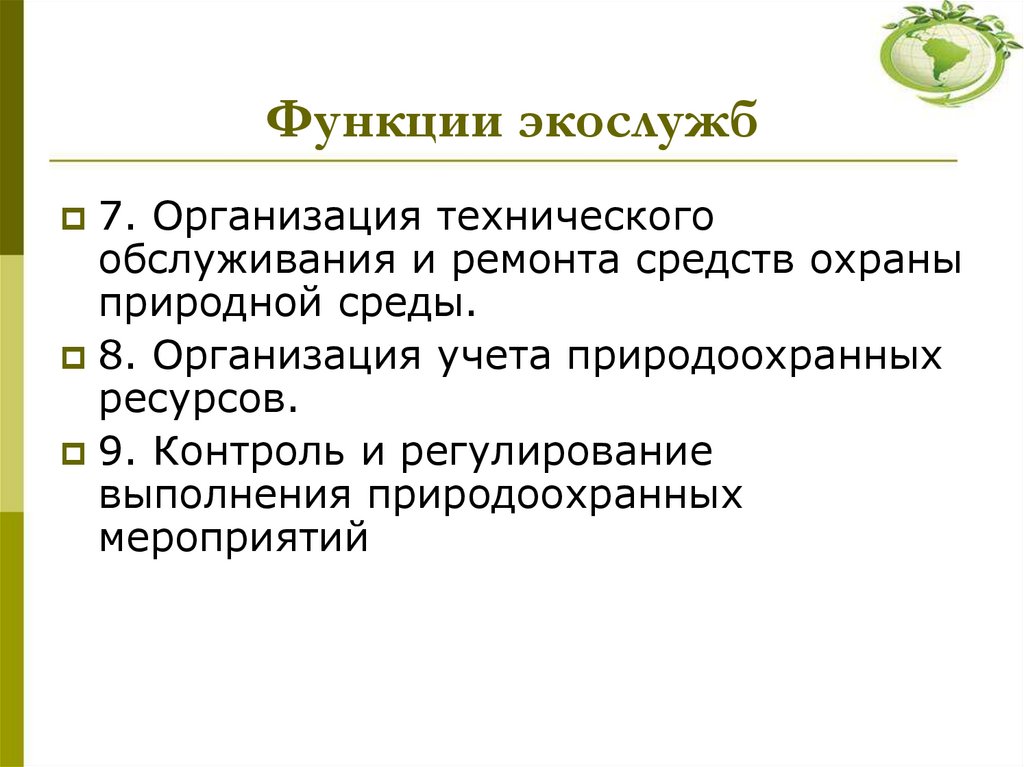 Функции экослужб

7. Организация технического обслуживания и ремонта средств охраны природной среды.

8. Организация учета природоохранных ресурсов.

9. Контроль и регулирование выполнения природоохранных мероприятий